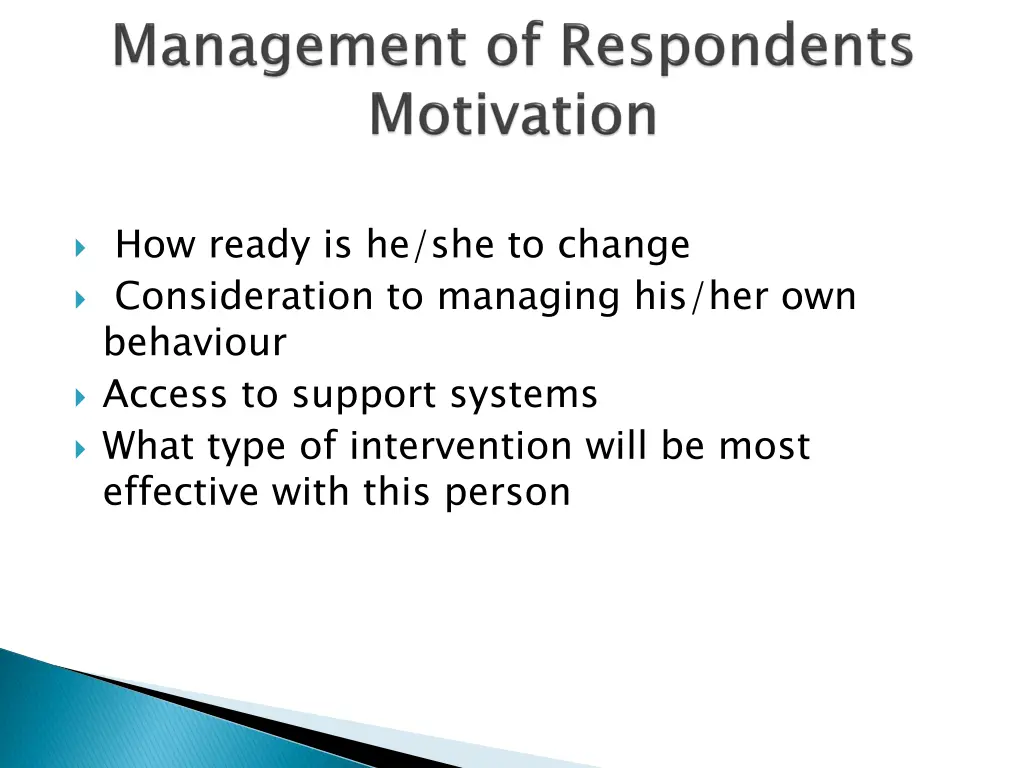 Management of Respondents Motivation

How ready is he/she to change
Consideration to managing his/her own behaviour
Access to support systems
What type of intervention will be most effective with this person